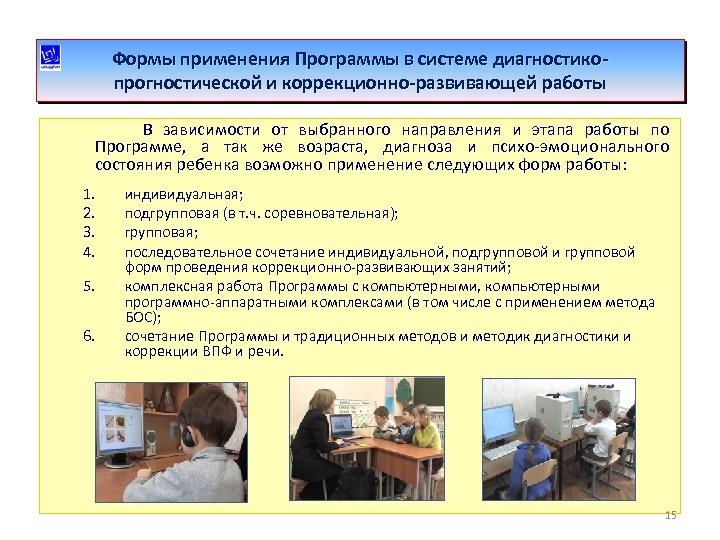 Формы применения Программы в системе диагностико-прогностической и коррекционно-развивающей работы

В зависимости от выбранного направления и этапа работы по Программе, а так же возраста, диагноза и психо-эмоционального состояния ребенка возможно применение следующих форм работы:

1. индивидуальная;
2. подгрупповая (в т.ч. соревновательная);
3. групповая;
4. последовательное сочетание индивидуальной, подгрупповой и групповой форм проведения коррекционно-развивающих занятий;
5. комплексная работа Программы с компьютерными, компьютерными программно-аппаратными комплексами (в том числе с применением метода БОС);
6. сочетание Программы и традиционных методов и методик диагностики и коррекции ВПФ и речи.

15